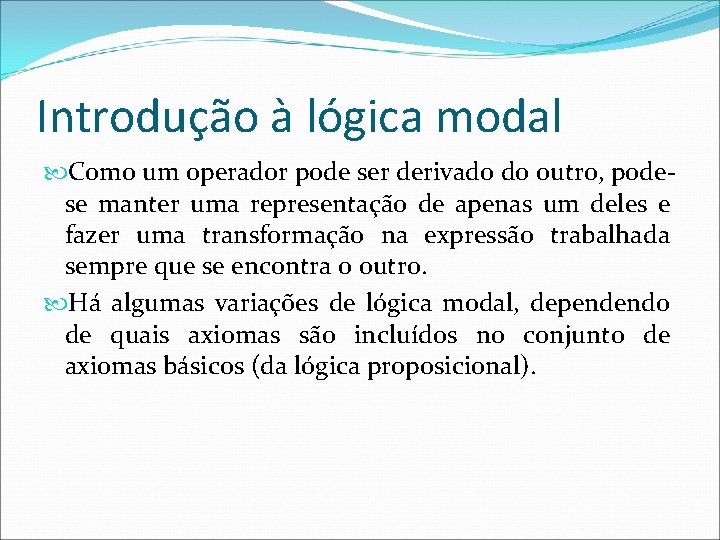 Introdução à lógica modal

Como um operador pode ser derivado do outro, pode-se manter uma representação de apenas um deles e fazer uma transformação na expressão trabalhada sempre que se encontra o outro.

Há algumas variações de lógica modal, dependendo de quais axiomas são incluídos no conjunto de axiomas básicos (da lógica proposicional).